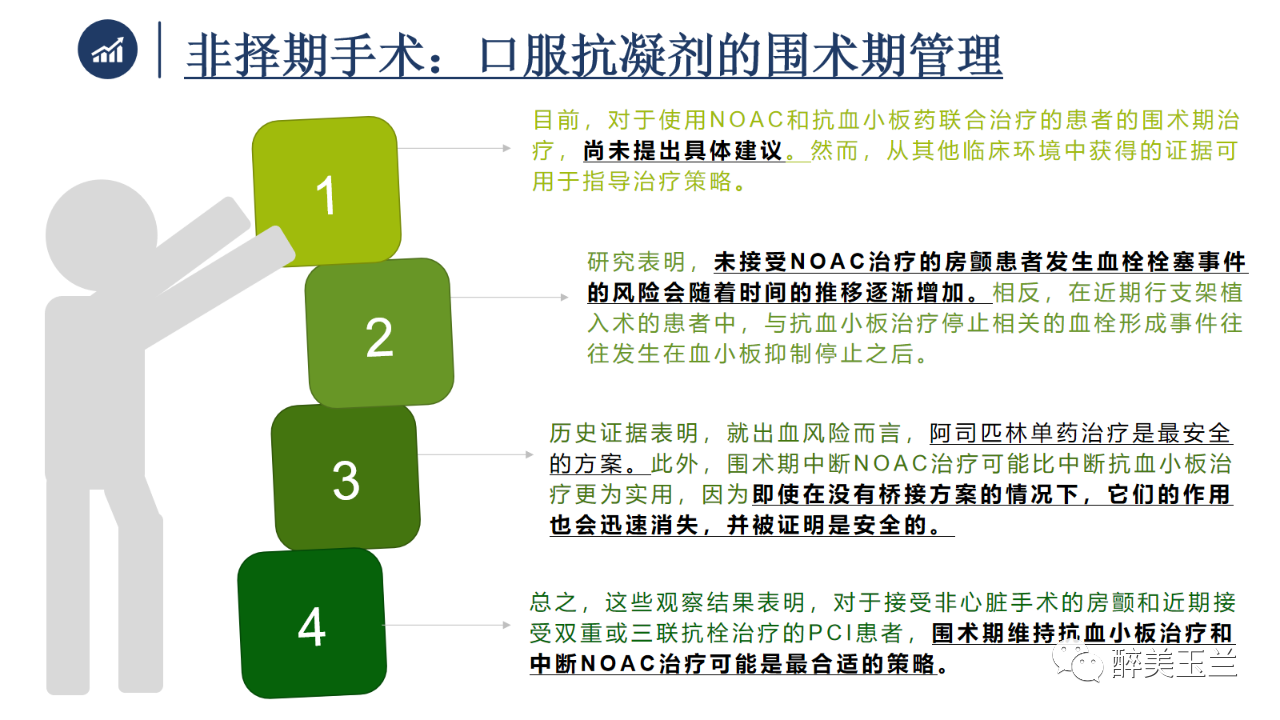 非择期手术：口服抗凝剂的围术期管理

1

目前，对于使用NOAC和抗血小板药联合治疗的患者的围术期治疗，尚未提出具体建议。然而，从其他临床环境中获得的证据可用于指导治疗策略。

2

研究表明，未接受NOAC治疗的房颤患者发生血栓栓塞事件的风险会随着时间的推移逐渐增加。相反，在近期行支架植入术的患者中，与抗血小板治疗停止相关的血栓形成事件往往发生在血小板抑制停止之后。

3

历史证据表明，就出血风险而言，阿司匹林单药治疗是最安全的方案。此外，围术期中断NOAC治疗可能比中断抗血小板治疗更为实用，因为即使在没有桥接方案的情况下，它们的作用也会迅速消失，并被证明是安全的。

4

总之，这些观察结果表明，对于接受非心脏手术的房颤和近期接受双重或三联抗栓治疗的PCI患者，围术期维持抗血小板治疗和中断NOAC治疗可能是最合适的策略。

醉美玉兰